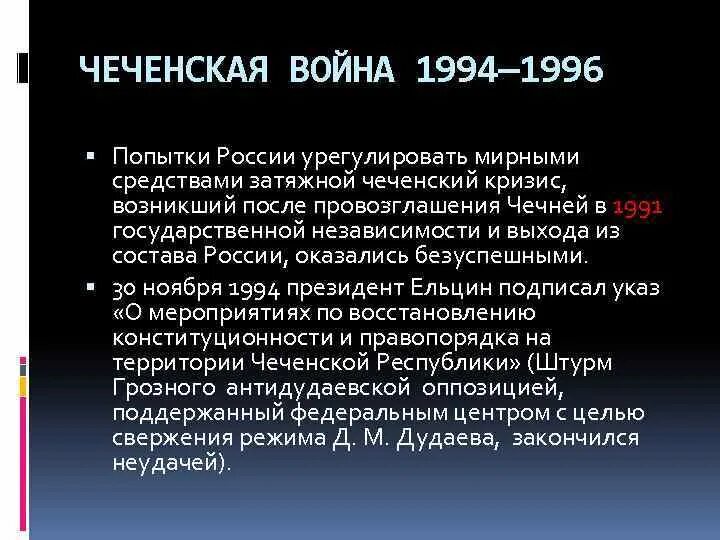 ЧЕЧЕНСКАЯ ВОЙНА 1994–1996

▪ Попытки России урегулировать мирными средствами затяжной чеченский кризис, возникший после провозглашения Чечней в 1991 государственной независимости и выхода из состава России, оказались безуспешными.

▪ 30 ноября 1994 президент Ельцин подписал указ «О мероприятиях по восстановлению конституционности и правопорядка на территории Чеченской Республики» (Штурм Грозного антидудаевской оппозицией, поддержанный федеральным центром с целью свержения режима Д. М. Дудаева, закончился неудачей).